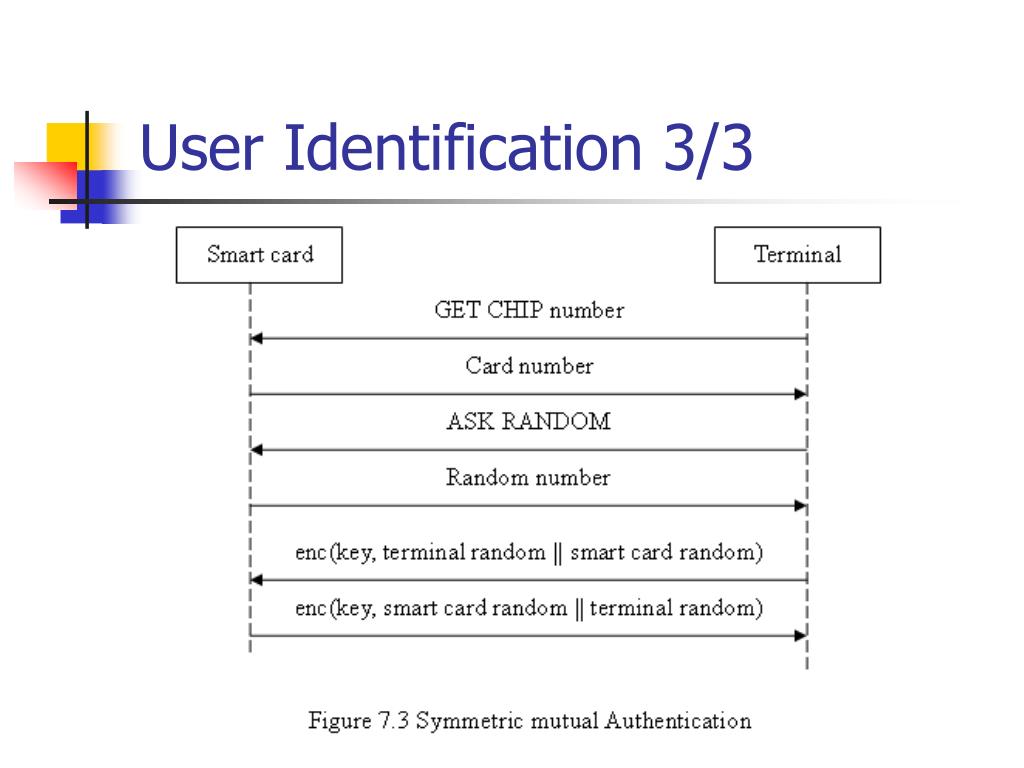 User Identification 3/3

Smart card

Terminal

GET CHIP number

Card number

ASK RANDOM

Random number

enc(key, terminal random || smart card random)

enc(key, smart card random || terminal random)

Figure 7.3 Symmetric mutual Authentication